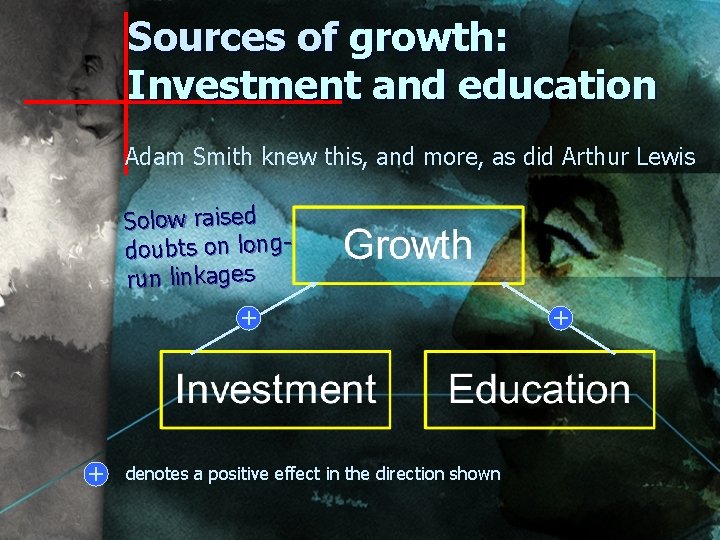 Sources of growth: Investment and education

Adam Smith knew this, and more, as did Arthur Lewis

Solow raised doubts on long-run linkages

Growth

+

+

Investment

Education

+ denotes a positive effect in the direction shown